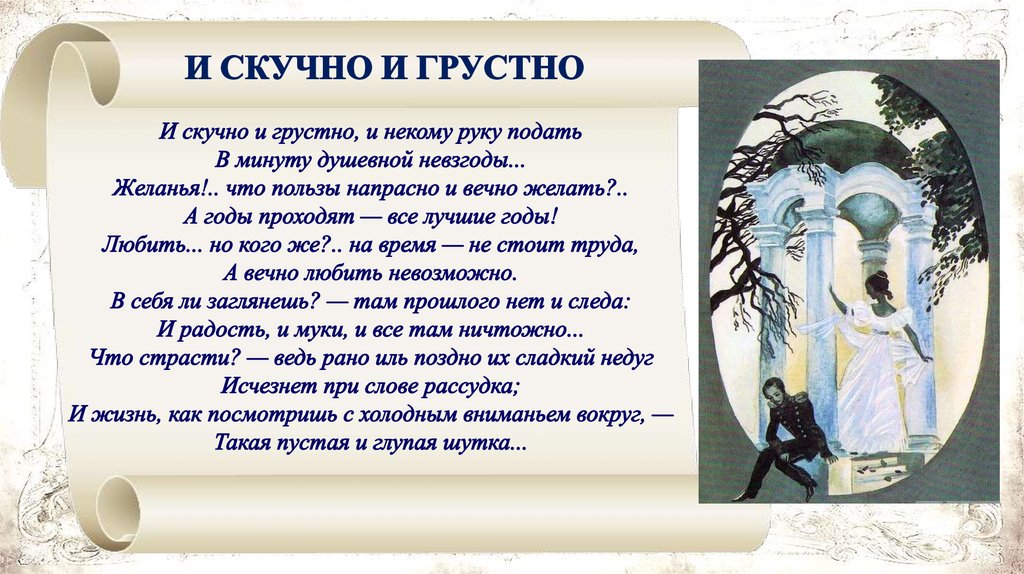 И СКУЧНО И ГРУСТНО

И скучно и грустно, и некому руку подать
В минуту душевной невзгоды...
Желанья!.. что пользы напрасно и вечно желать?..
А годы проходят — все лучшие годы!
Любить... но кого же?.. на время — не стоит труда,
А вечно любить невозможно.
В себя ли заглянешь? — там прошлого нет и следа:
И радость, и муки, и все там ничтожно...
Что страсти? — ведь рано иль поздно их сладкий недуг
Исчезнет при слове рассудка;
И жизнь, как посмотришь с холодным вниманьем вокруг, —
Такая пустая и глупая шутка...